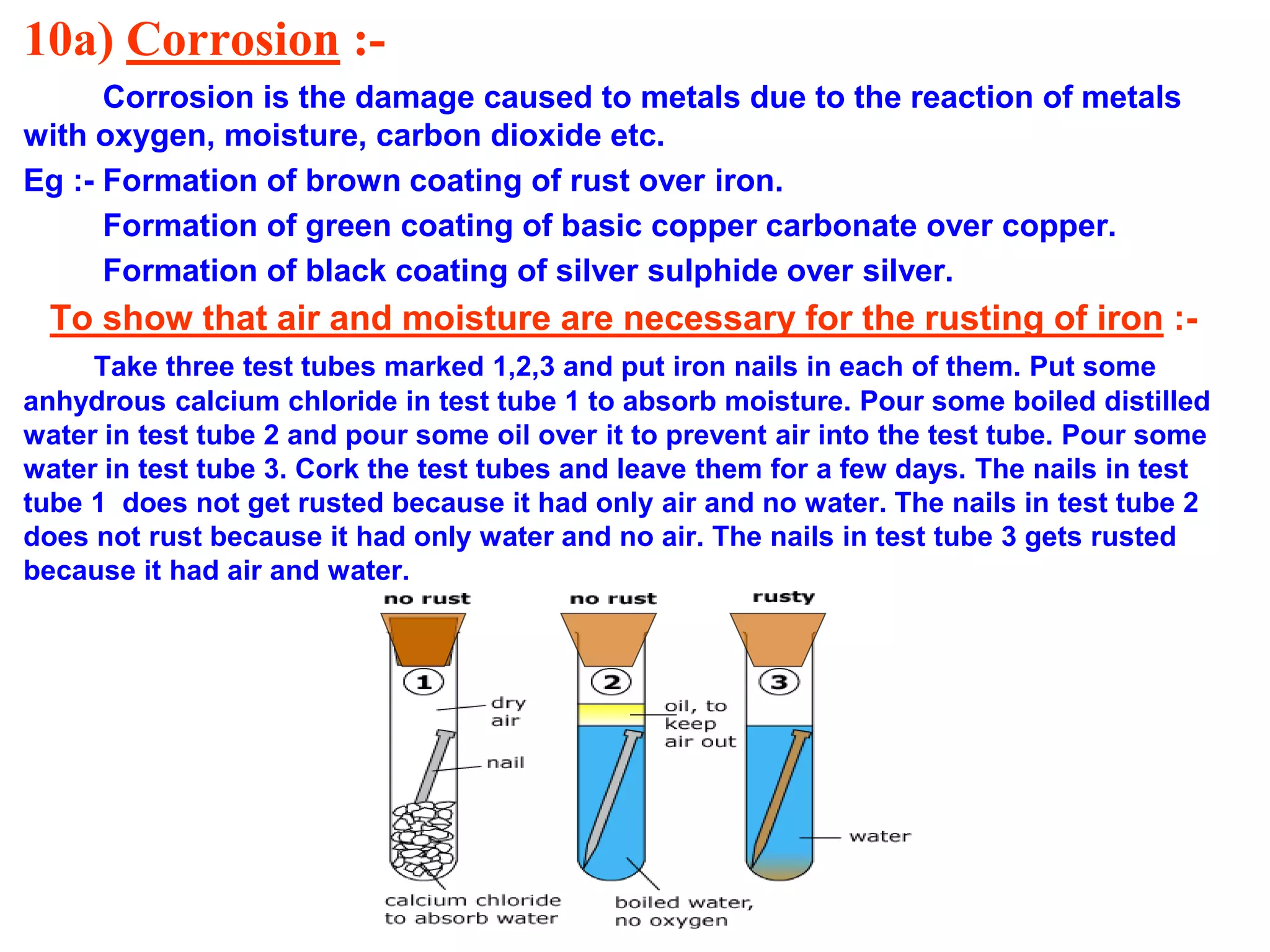 10a) Corrosion :-

Corrosion is the damage caused to metals due to the reaction of metals with oxygen, moisture, carbon dioxide etc.

Eg :- Formation of brown coating of rust over iron.
Formation of green coating of basic copper carbonate over copper.
Formation of black coating of silver sulphide over silver.

To show that air and moisture are necessary for the rusting of iron :-

Take three test tubes marked 1,2,3 and put iron nails in each of them. Put some anhydrous calcium chloride in test tube 1 to absorb moisture. Pour some boiled distilled water in test tube 2 and pour some oil over it to prevent air into the test tube. Pour some water in test tube 3. Cork the test tubes and leave them for a few days. The nails in test tube 1 does not get rusted because it had only air and no water. The nails in test tube 2 does not rust because it had only water and no air. The nails in test tube 3 gets rusted because it had air and water.

no rust
1
dry air
nail
calcium chloride to absorb water

no rust
2
oil, to keep air out
boiled water, no oxygen

rusty
3
water